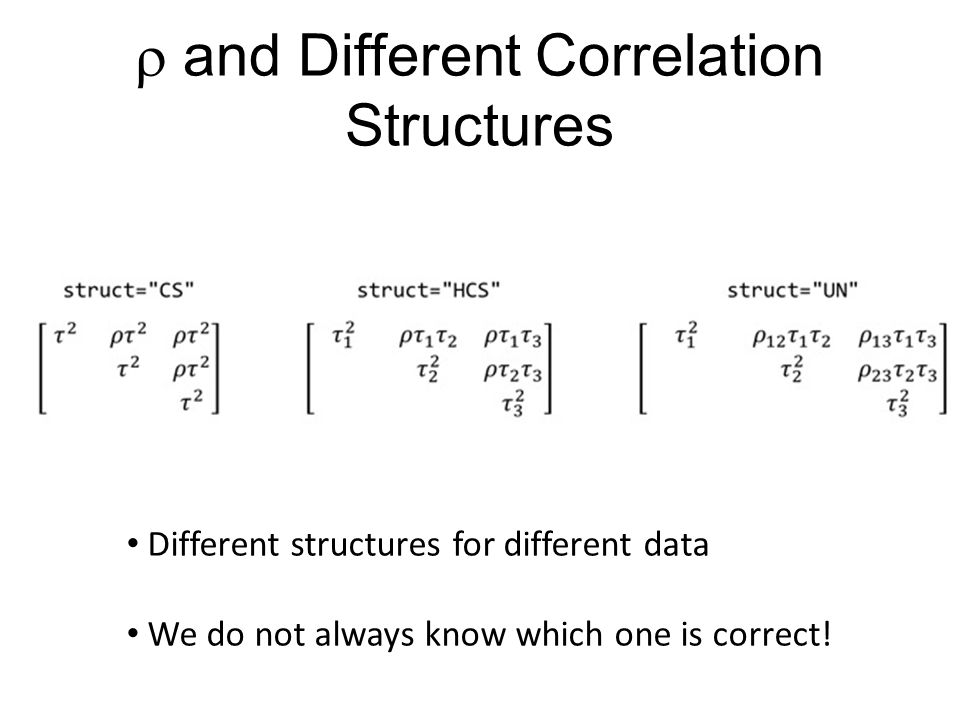 $\rho$ and Different Correlation Structures

struct="CS"

$\begin{bmatrix} \tau^2 & \rho\tau^2 & \rho\tau^2 \\ & \tau^2 & \rho\tau^2 \\ & & \tau^2 \end{bmatrix}$

struct="HCS"

$\begin{bmatrix} \tau_1^2 & \rho\tau_1\tau_2 & \rho\tau_1\tau_3 \\ & \tau_2^2 & \rho\tau_2\tau_3 \\ & & \tau_3^2 \end{bmatrix}$

struct="UN"

$\begin{bmatrix} \tau_1^2 & \rho_{12}\tau_1\tau_2 & \rho_{13}\tau_1\tau_3 \\ & \tau_2^2 & \rho_{23}\tau_2\tau_3 \\ & & \tau_3^2 \end{bmatrix}$

• Different structures for different data

• We do not always know which one is correct!